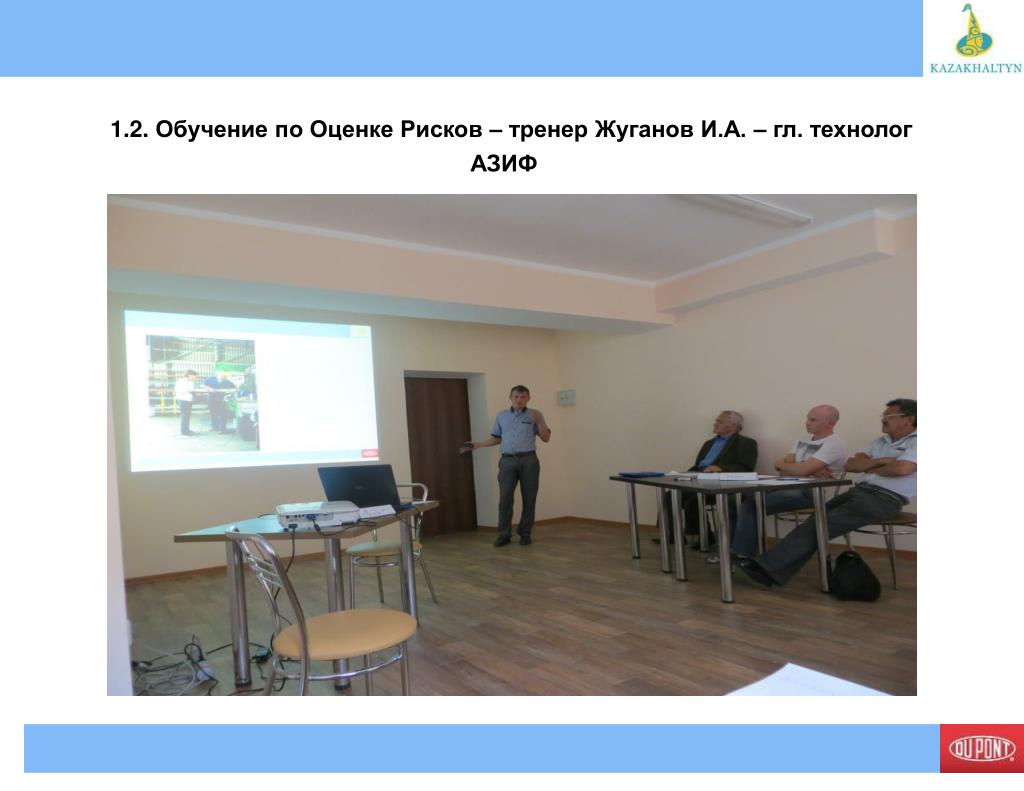 KAZAKHALTYN

1.2. Обучение по Оценке Рисков – тренер Жуганов И.А. – гл. технолог АЗИФ

DUPONT